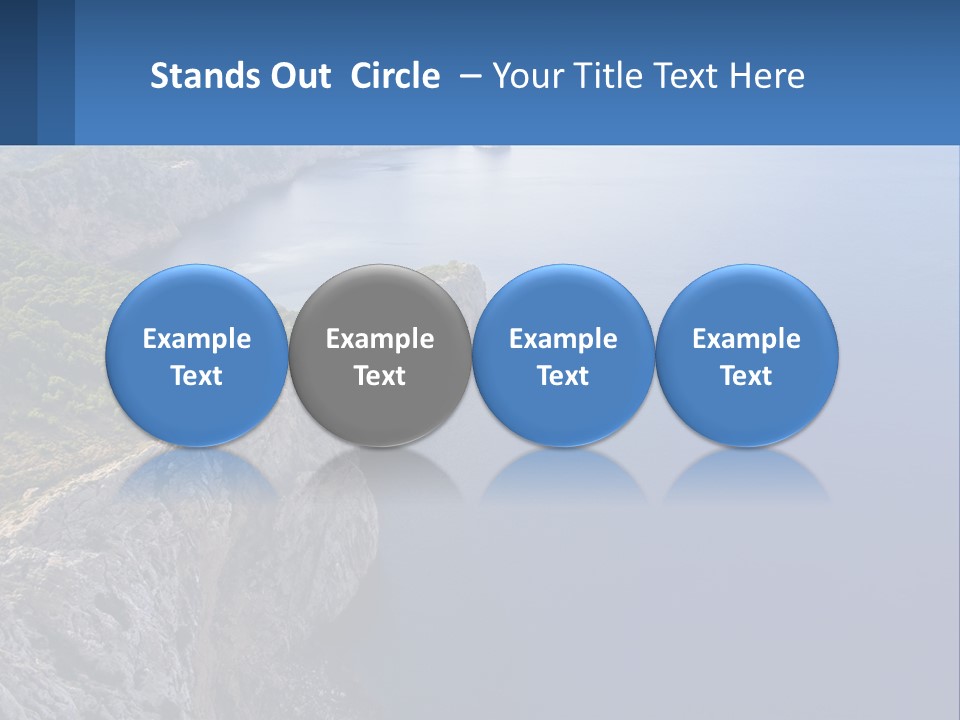 Stands Out Circle – Your Title Text Here

Example Text

Example Text

Example Text

Example Text